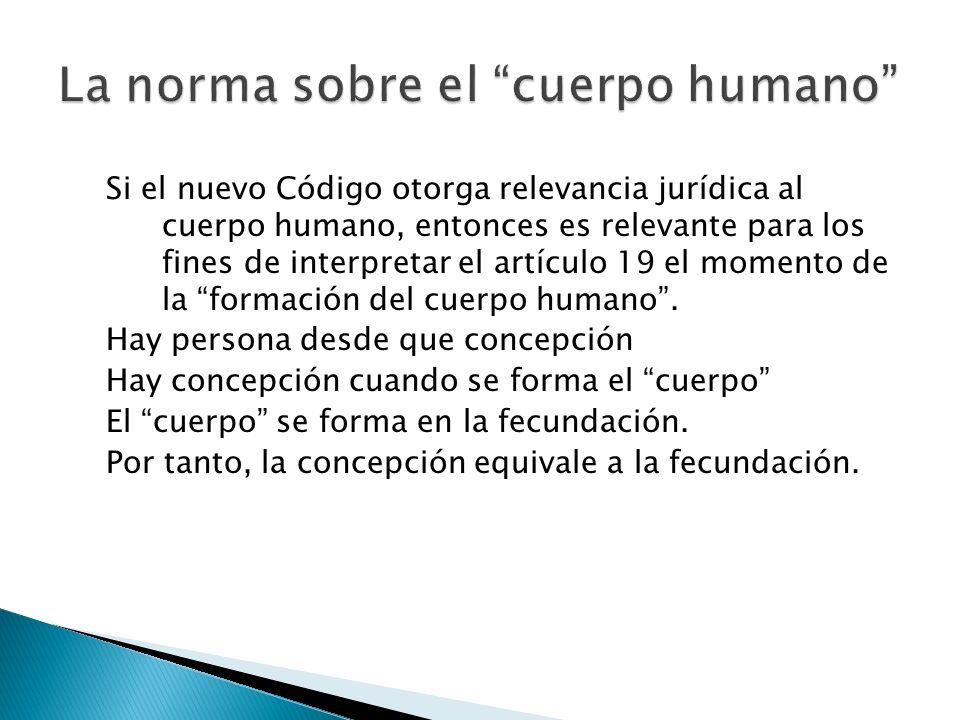 La norma sobre el “cuerpo humano”

Si el nuevo Código otorga relevancia jurídica al cuerpo humano, entonces es relevante para los fines de interpretar el artículo 19 el momento de la “formación del cuerpo humano”.

Hay persona desde que concepción

Hay concepción cuando se forma el “cuerpo”

El “cuerpo” se forma en la fecundación.

Por tanto, la concepción equivale a la fecundación.